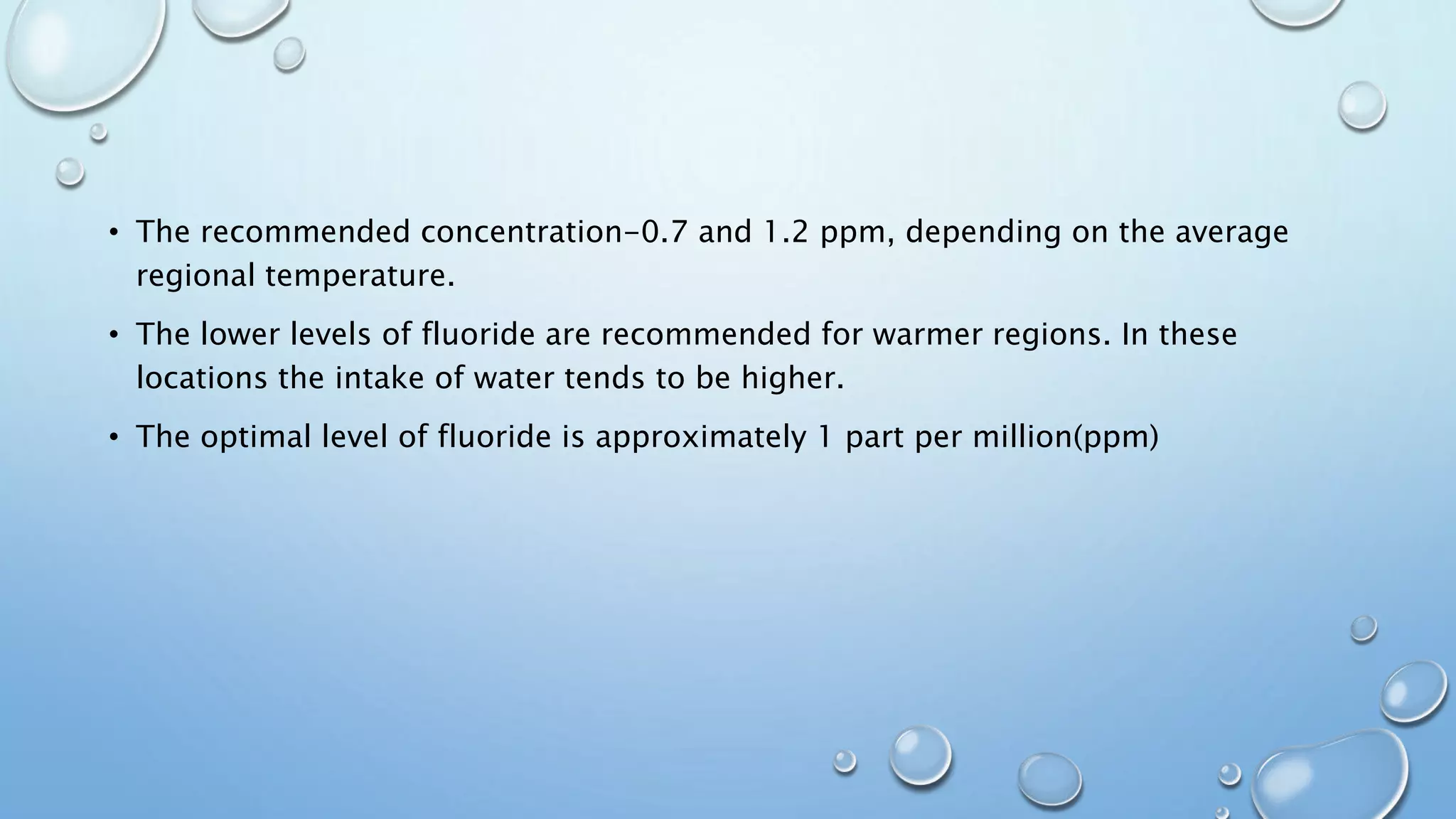 • The recommended concentration-0.7 and 1.2 ppm, depending on the average regional temperature.

• The lower levels of fluoride are recommended for warmer regions. In these locations the intake of water tends to be higher.

• The optimal level of fluoride is approximately 1 part per million(ppm)